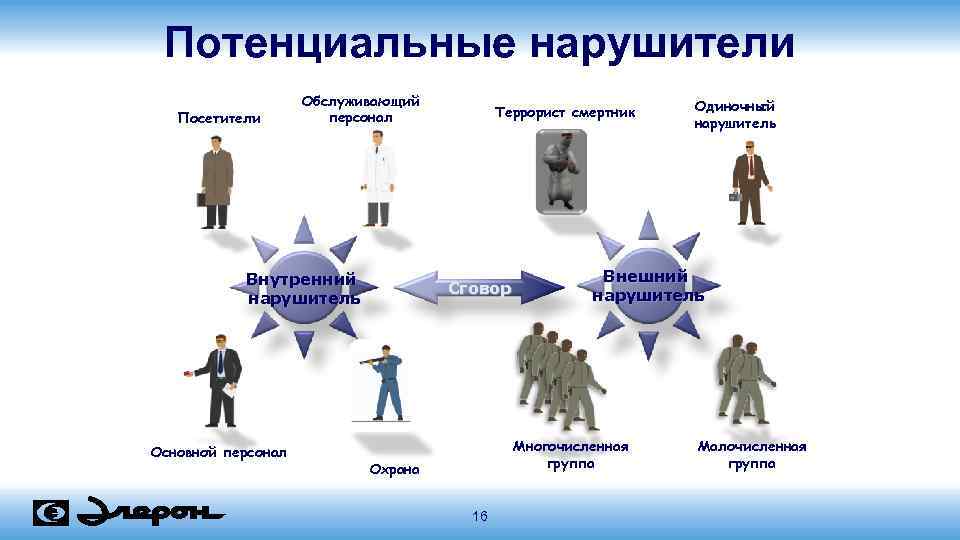 Потенциальные нарушители

Посетители

Обслуживающий персонал

Террорист смертник

Одиночный нарушитель

Внутренний нарушитель

Сговор

Внешний нарушитель

Основной персонал

Охрана

Многочисленная группа

Малочисленная группа

Элерон

16